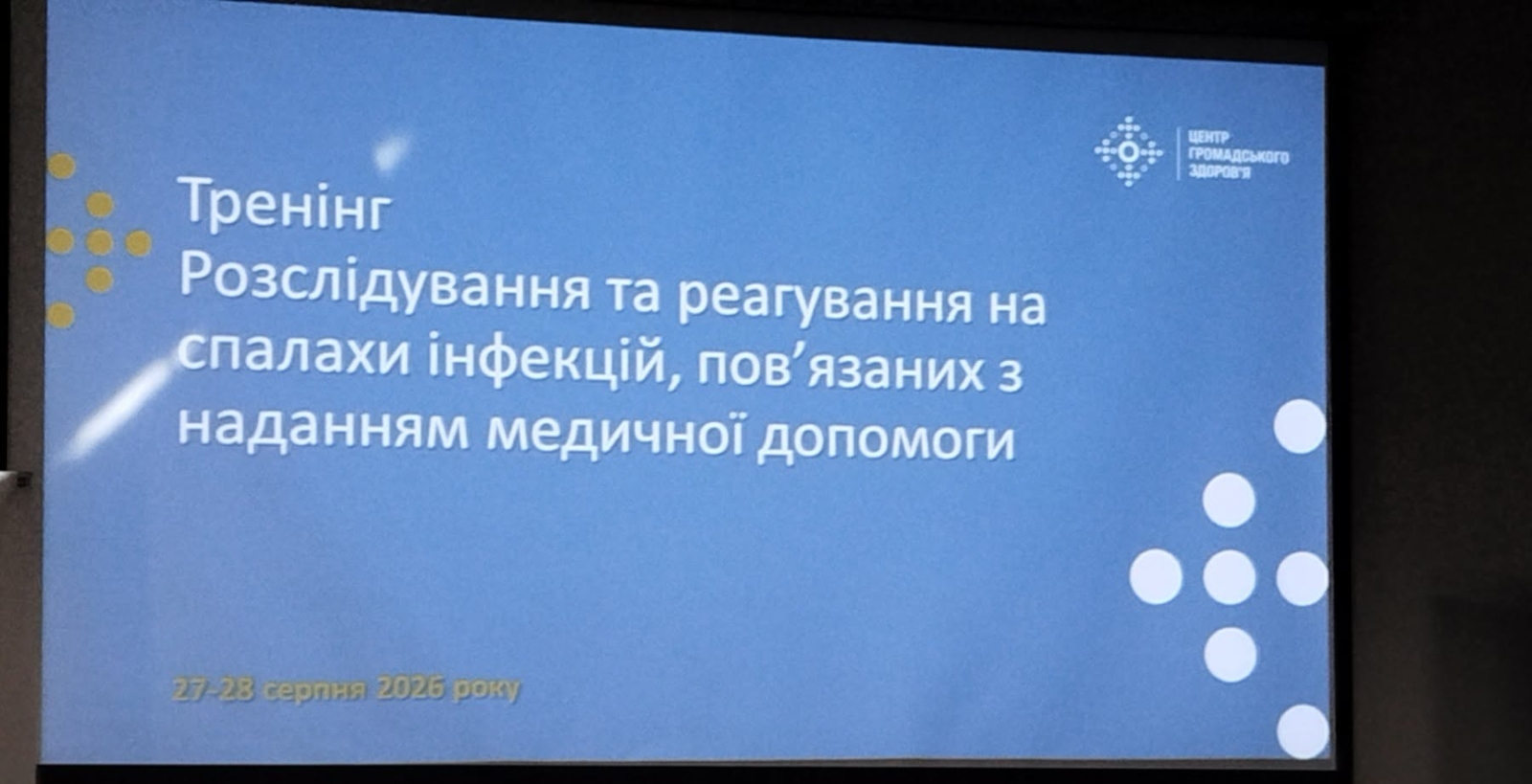 ЦЕНТР
ГРОМАДСЬКОГО
ЗДОРОВ'Я

Тренінг
Розслідування та реагування на спалахи інфекцій, пов'язаних з наданням медичної допомоги

27-28 серпня 2026 року